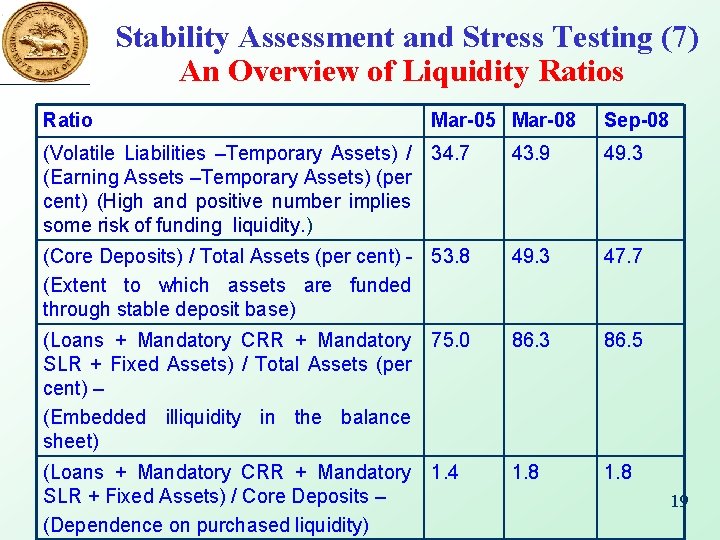 RESERVE BANK OF INDIA

Stability Assessment and Stress Testing (7)
An Overview of Liquidity Ratios

| Ratio | Mar-05 | Mar-08 | Sep-08 |
|---|---|---|---|
| (Volatile Liabilities –Temporary Assets) / (Earning Assets –Temporary Assets) (per cent) (High and positive number implies some risk of funding liquidity.) | 34.7 | 43.9 | 49.3 |
| (Core Deposits) / Total Assets (per cent) - (Extent to which assets are funded through stable deposit base) | 53.8 | 49.3 | 47.7 |
| (Loans + Mandatory CRR + Mandatory SLR + Fixed Assets) / Total Assets (per cent) – (Embedded illiquidity in the balance sheet) | 75.0 | 86.3 | 86.5 |
| (Loans + Mandatory CRR + Mandatory SLR + Fixed Assets) / Core Deposits – (Dependence on purchased liquidity) | 1.4 | 1.8 | 1.8 |

19